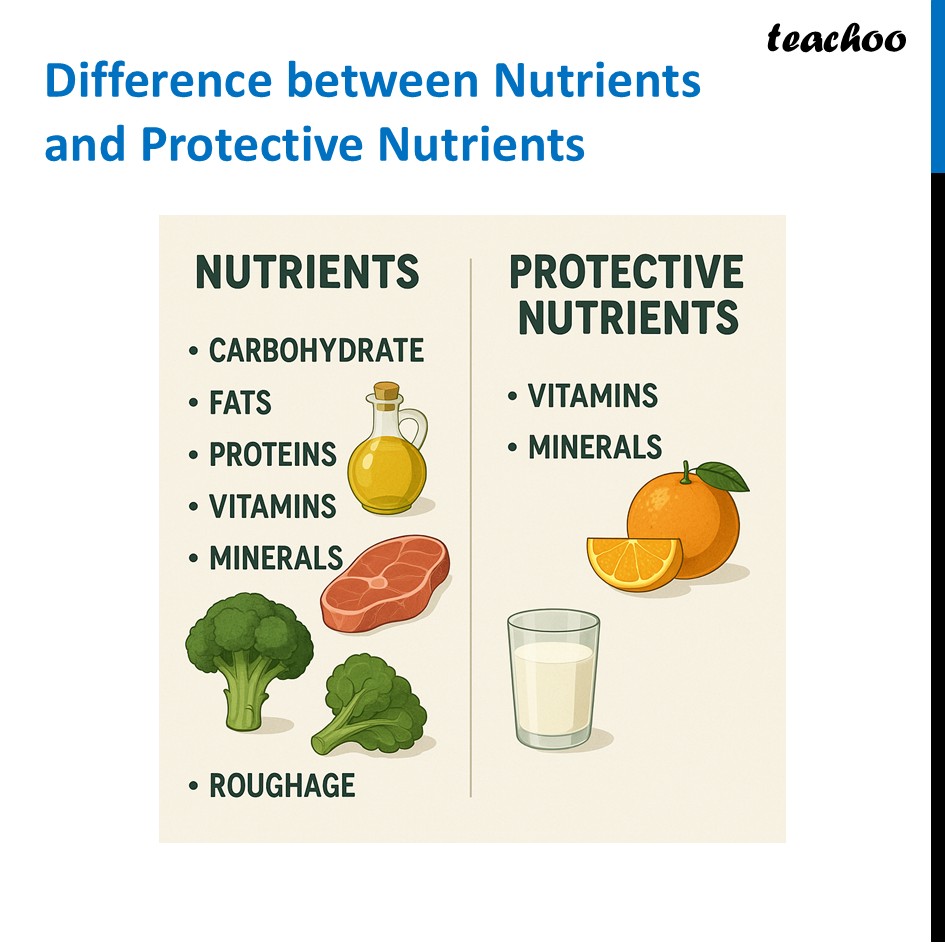 teachoo

Difference between Nutrients and Protective Nutrients

NUTRIENTS

• CARBOHYDRATE
• FATS
• PROTEINS
• VITAMINS
• MINERALS

• ROUGHAGE

PROTECTIVE NUTRIENTS

• VITAMINS
• MINERALS